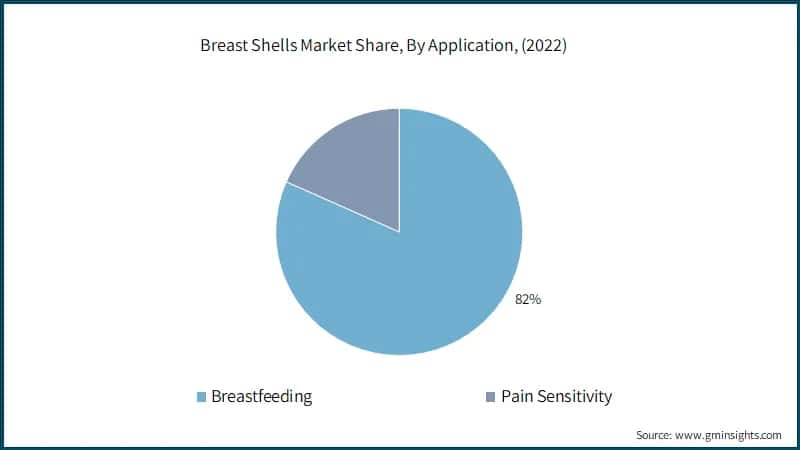 Breast Shells Market Share, By Application, (2022)

82%

Breastfeeding

Pain Sensitivity

Source: www.gminsights.com